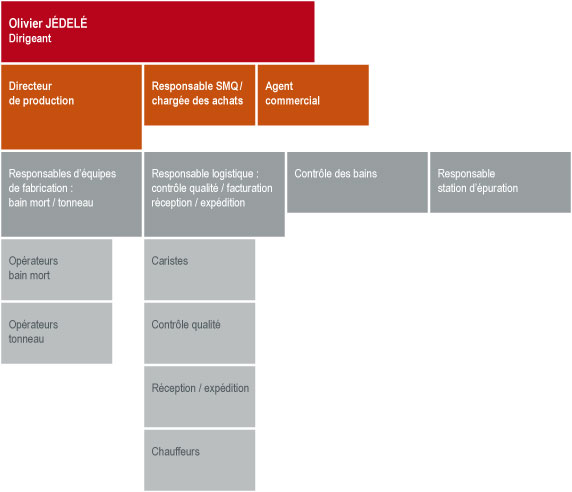 Olivier JÉDELÉ
Dirigeant

Directeur de production

Responsable SMQ / chargée des achats

Agent commercial

Responsables d'équipes de fabrication : bain mort / tonneau

Responsable logistique : contrôle qualité / facturation réception / expédition

Contrôle des bains

Responsable station d'épuration

Opérateurs bain mort

Opérateurs tonneau

Caristes

Contrôle qualité

Réception / expédition

Chauffeurs